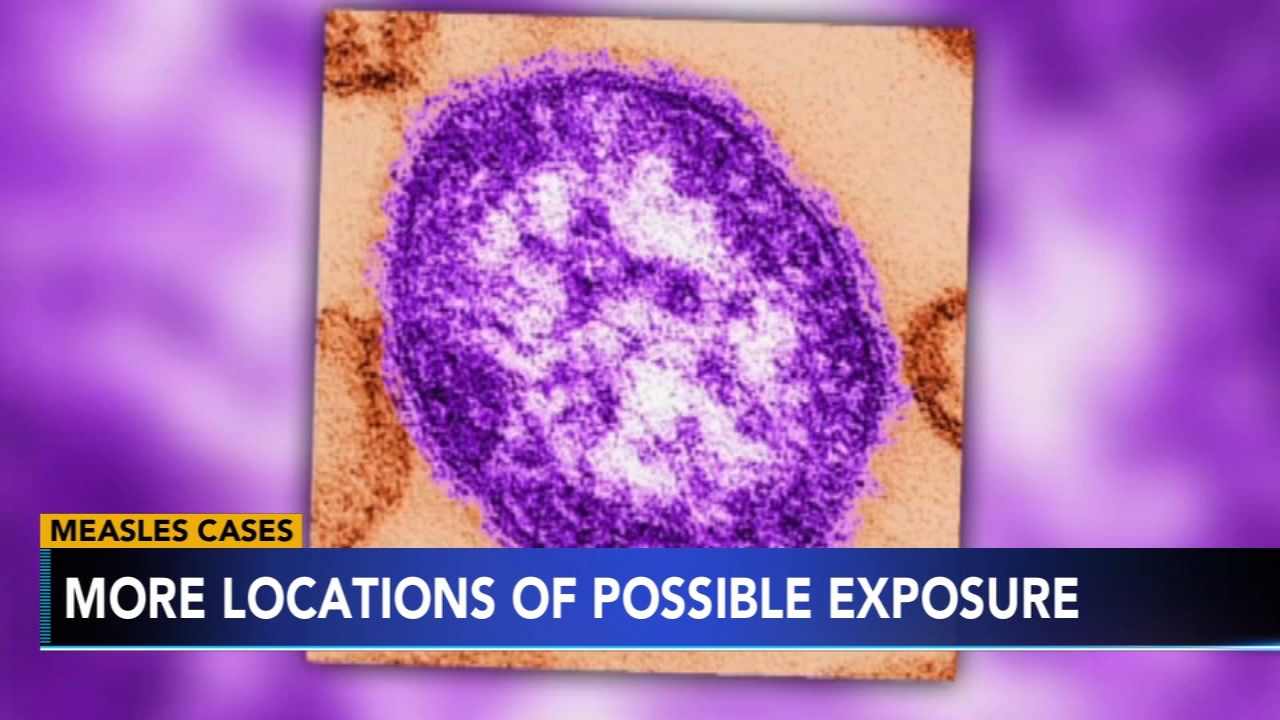 MEASLES CASES
MORE LOCATIONS OF POSSIBLE EXPOSURE